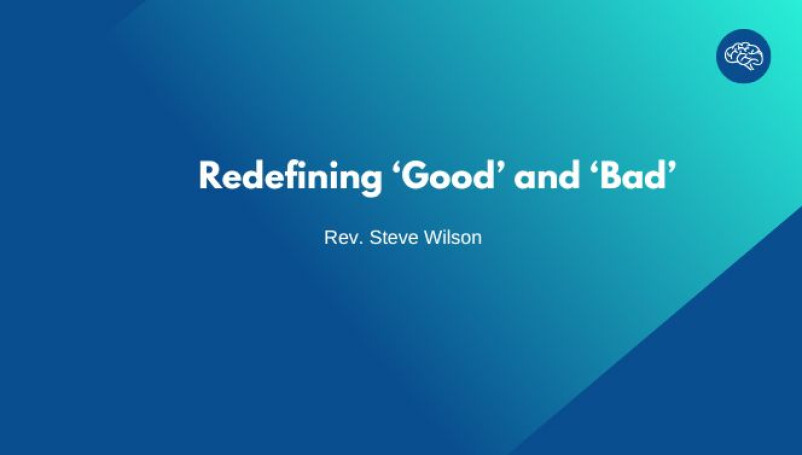 Redefining ‘Good’ and ‘Bad’

Rev. Steve Wilson